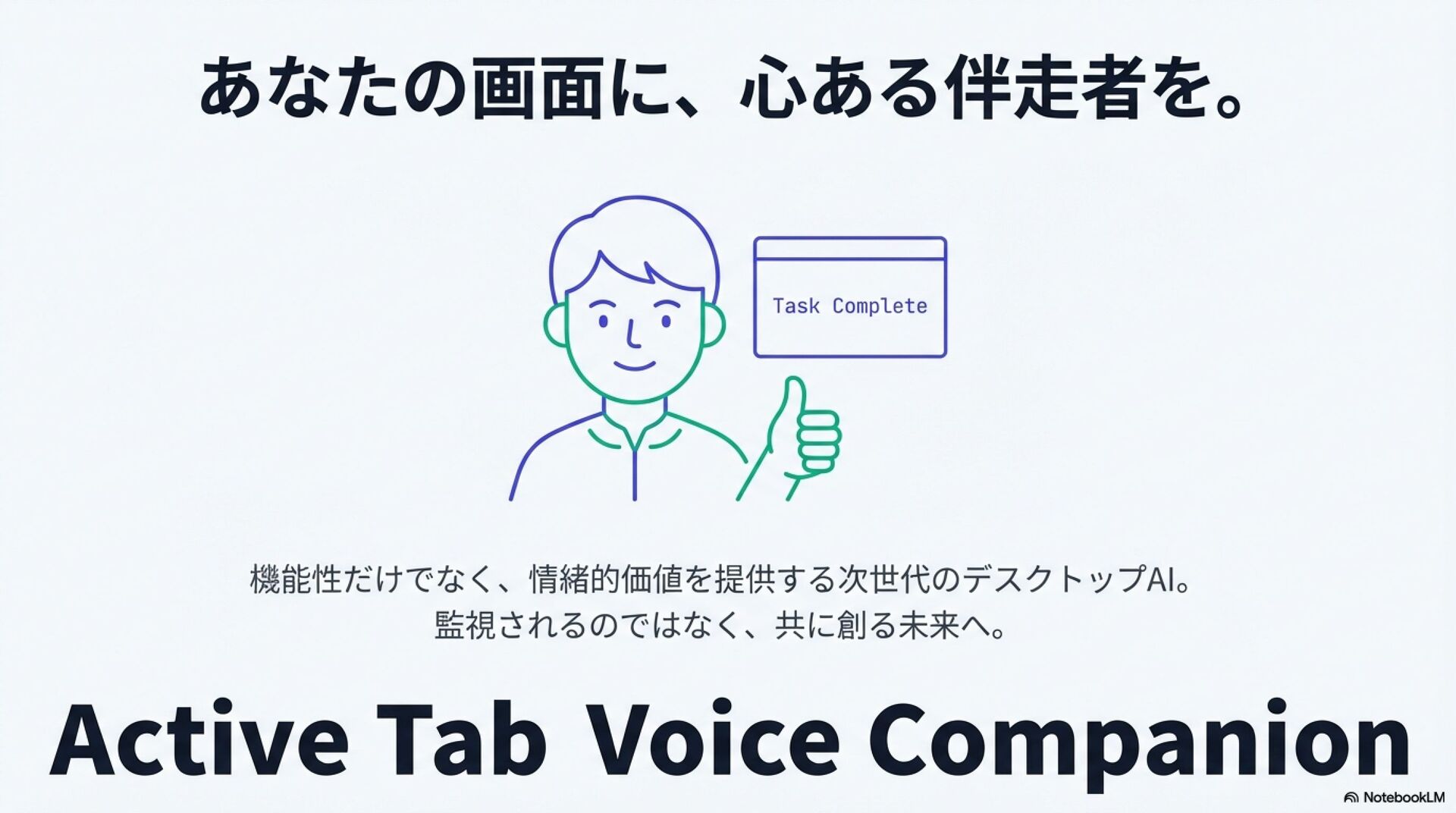 あなたの画面に、心ある伴走者を。

Task Complete

機能性だけでなく、情緒的価値を提供する次世代のデスクトップAI。
監視されるのではなく、共に創る未来へ。

Active Tab Voice Companion

NotebookLM